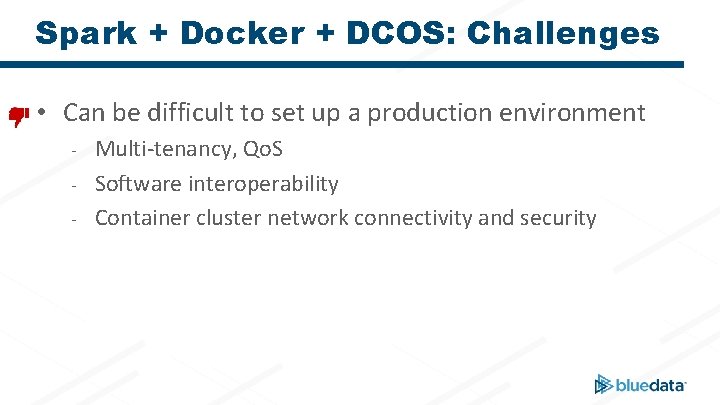 Spark + Docker + DCOS: Challenges

• Can be difficult to set up a production environment
- Multi-tenancy, QoS
- Software interoperability
- Container cluster network connectivity and security

bluedata